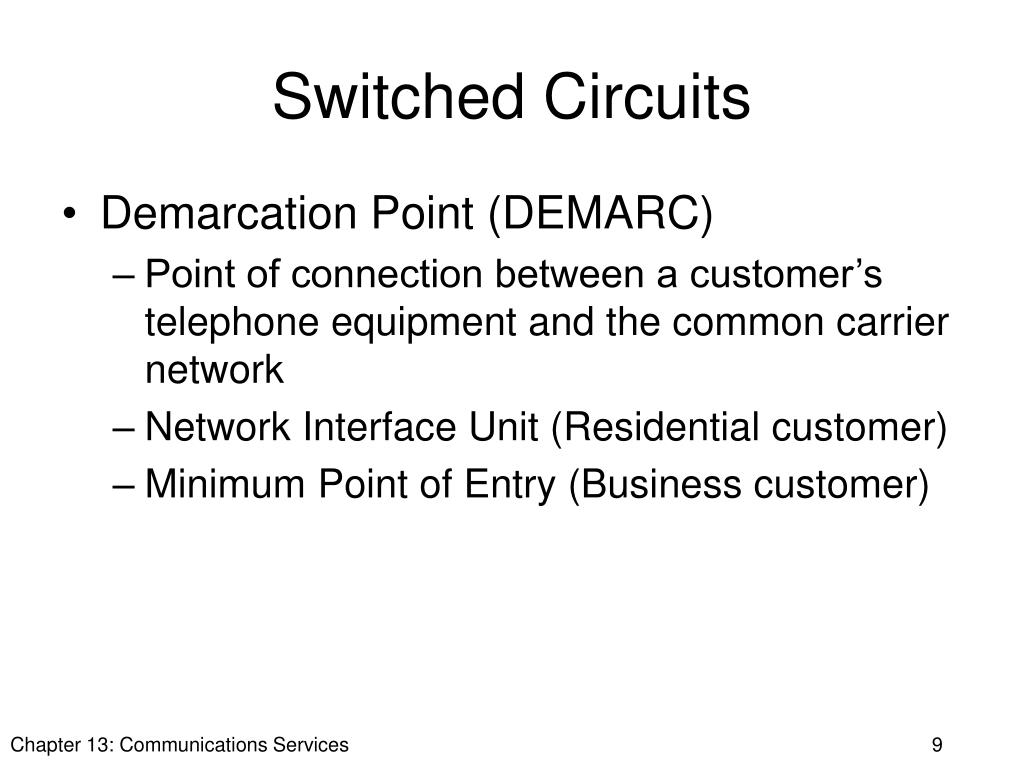 Switched Circuits

• Demarcation Point (DEMARC)
– Point of connection between a customer’s telephone equipment and the common carrier network
– Network Interface Unit (Residential customer)
– Minimum Point of Entry (Business customer)

Chapter 13: Communications Services

9